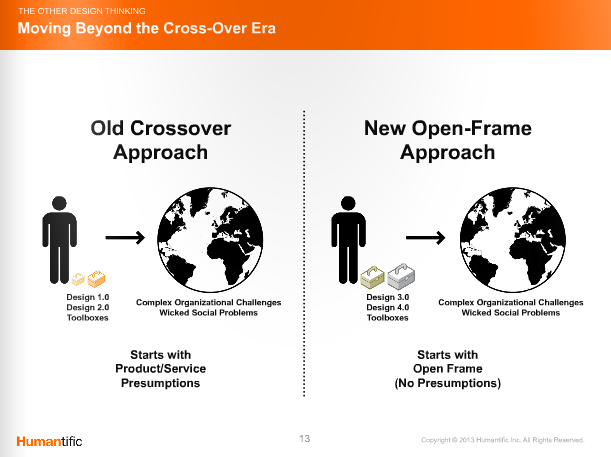 THE OTHER DESIGN THINKING
Moving Beyond the Cross-Over Era

Old Crossover Approach

Design 1.0
Design 2.0
Toolboxes

Complex Organizational Challenges
Wicked Social Problems

Starts with Product/Service Presumptions

New Open-Frame Approach

Design 3.0
Design 4.0
Toolboxes

Complex Organizational Challenges
Wicked Social Problems

Starts with Open Frame (No Presumptions)

Humantific

13

Copyright © 2013 Humantific Inc. All Rights Reserved.